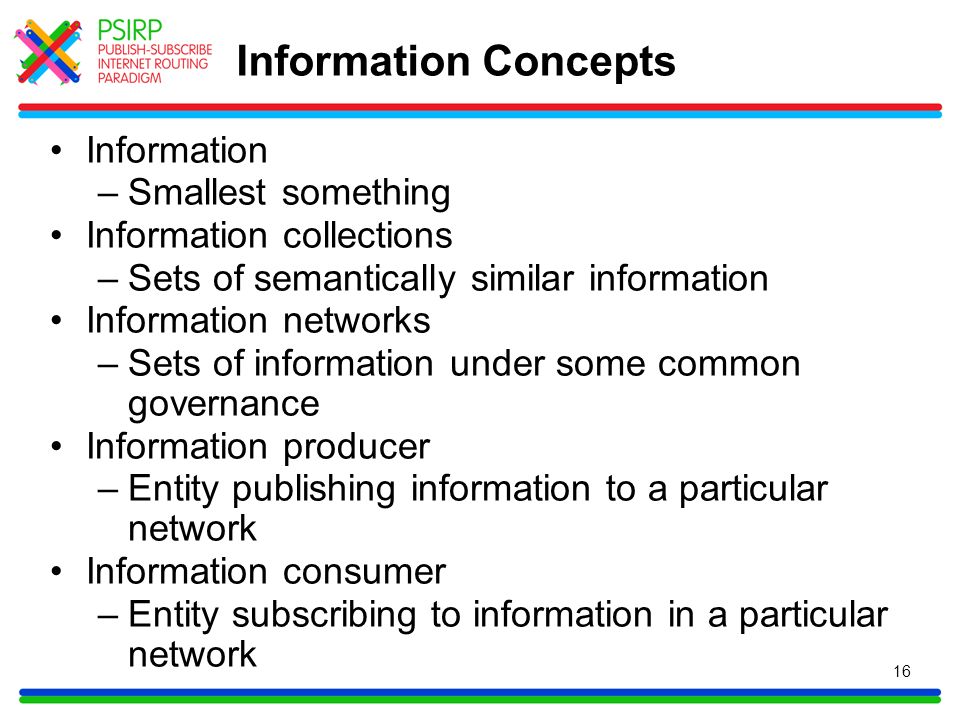 PSIRP
PUBLISH-SUBSCRIBE INTERNET ROUTING PARADIGM

Information Concepts

• Information
– Smallest something
• Information collections
– Sets of semantically similar information
• Information networks
– Sets of information under some common governance
• Information producer
– Entity publishing information to a particular network
• Information consumer
– Entity subscribing to information in a particular network

16